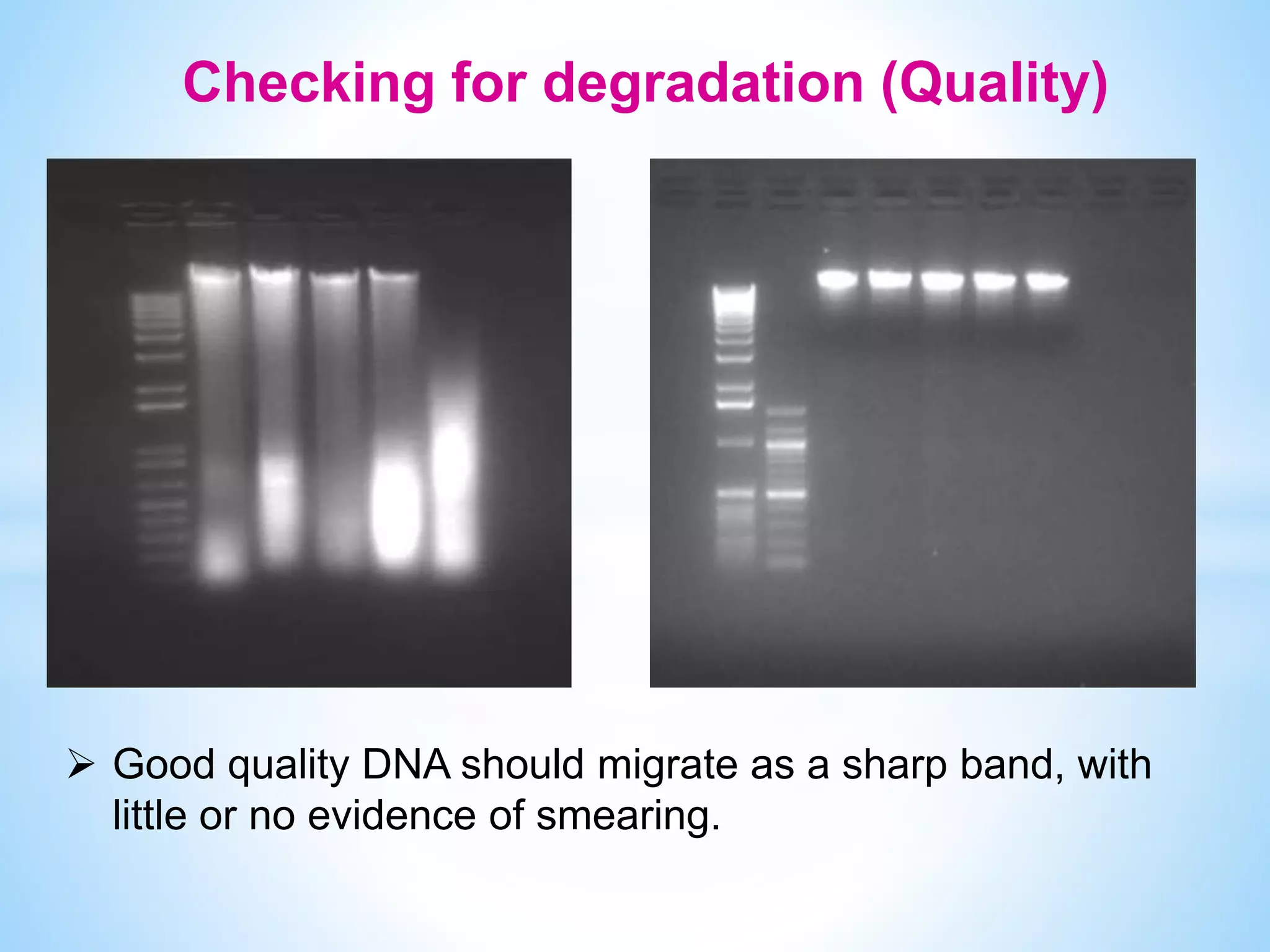 Checking for degradation (Quality)

➢ Good quality DNA should migrate as a sharp band, with little or no evidence of smearing.